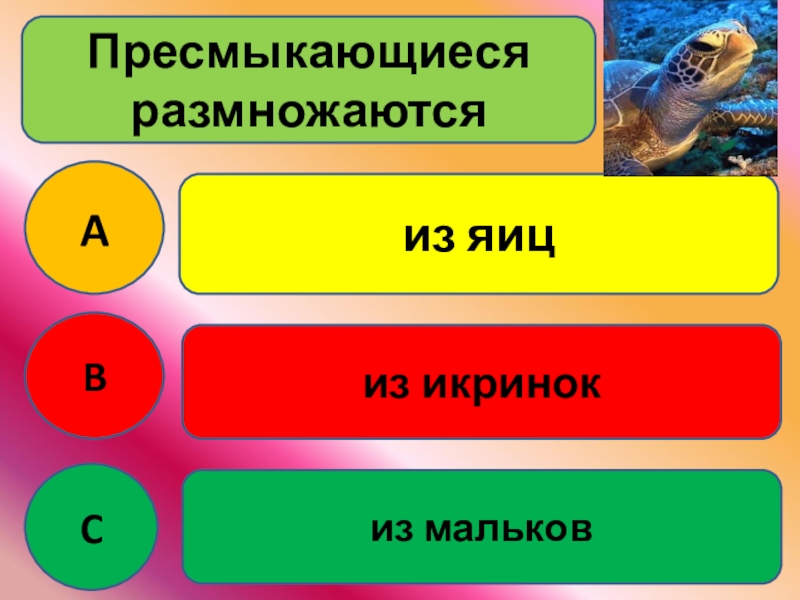 Пресмыкающиеся размножаются

A

из яиц

B

из икринок

C

из мальков